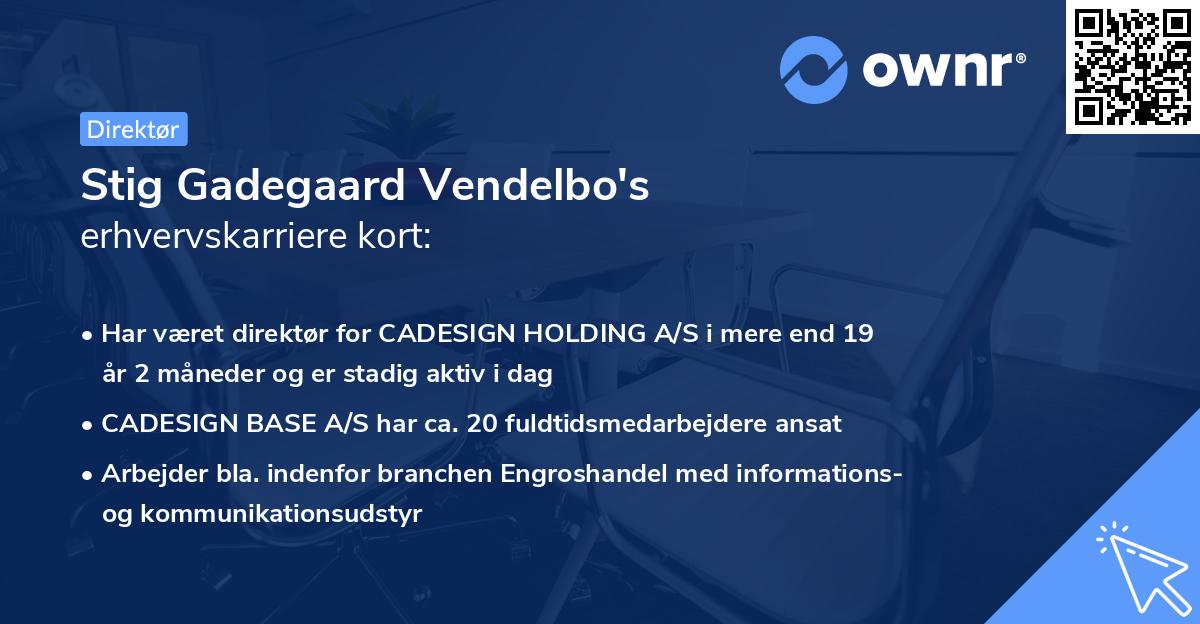 ownr®

Direktør

Stig Gadegaard Vendelbo's erhvervskarriere kort:

• Har været direktør for CADESIGN HOLDING A/S i mere end 19 år 2 måneder og er stadig aktiv i dag

• CADESIGN BASE A/S har ca. 20 fuldtidsmedarbejdere ansat

• Arbejder bla. indenfor branchen Engroshandel med informations- og kommunikationsudstyr